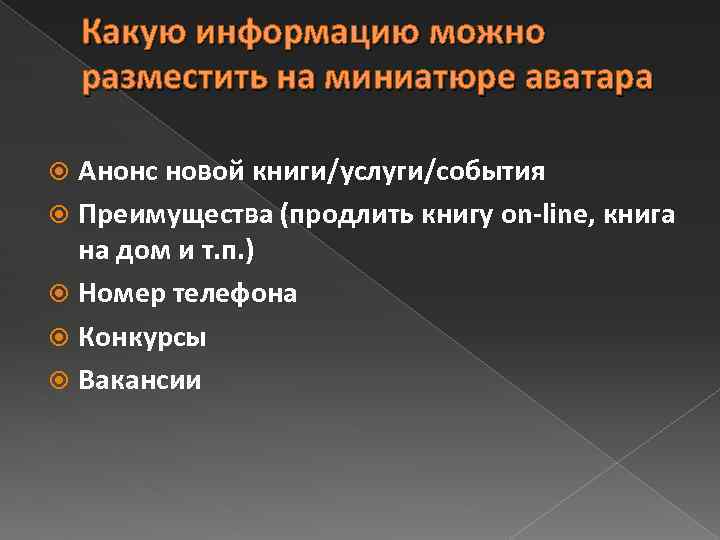 Какую информацию можно разместить на миниатюре аватара

Анонс новой книги/услуги/события

Преимущества (продлить книгу on-line, книга на дом и т.п.)

Номер телефона

Конкурсы

Вакансии